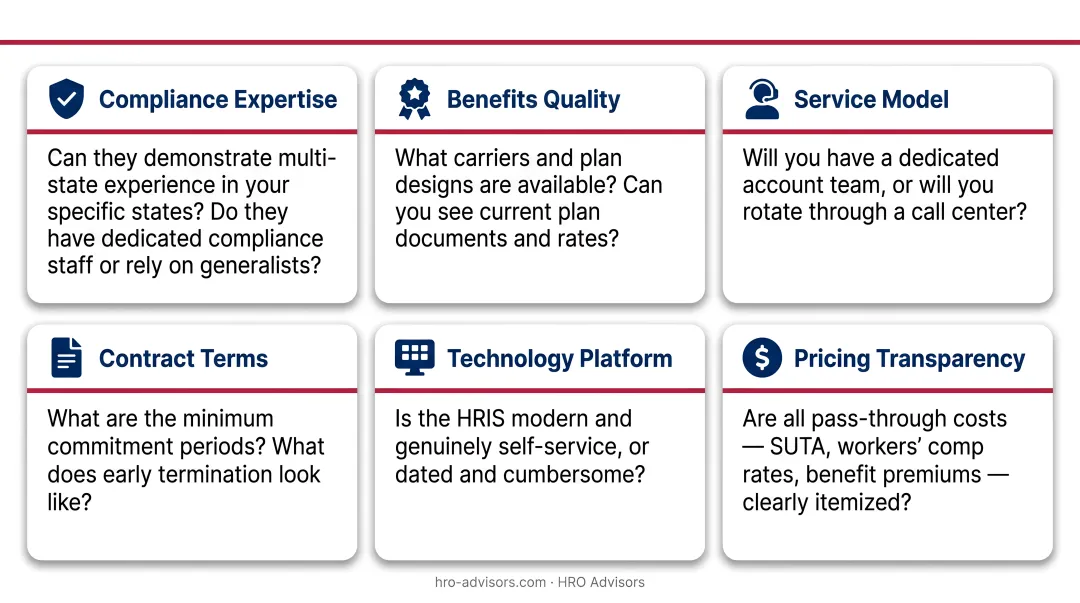 Compliance Expertise

Can they demonstrate multi-state experience in your specific states? Do they have dedicated compliance staff or rely on generalists?

Benefits Quality

What carriers and plan designs are available? Can you see current plan documents and rates?

Service Model

Will you have a dedicated account team, or will you rotate through a call center?

Contract Terms

What are the minimum commitment periods? What does early termination look like?

Technology Platform

Is the HRIS modern and genuinely self-service, or dated and cumbersome?

Pricing Transparency

Are all pass-through costs — SUTA, workers' comp rates, benefit premiums — clearly itemized?

hro-advisors.com · HRO Advisors